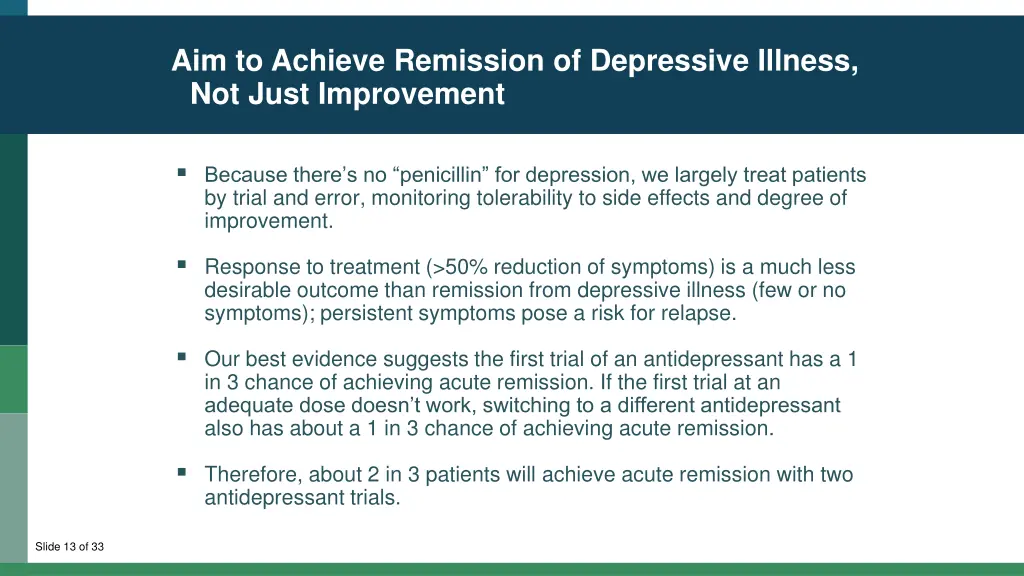 Aim to Achieve Remission of Depressive Illness, Not Just Improvement

▪ Because there’s no “penicillin” for depression, we largely treat patients by trial and error, monitoring tolerability to side effects and degree of improvement.

▪ Response to treatment (>50% reduction of symptoms) is a much less desirable outcome than remission from depressive illness (few or no symptoms); persistent symptoms pose a risk for relapse.

▪ Our best evidence suggests the first trial of an antidepressant has a 1 in 3 chance of achieving acute remission. If the first trial at an adequate dose doesn’t work, switching to a different antidepressant also has about a 1 in 3 chance of achieving acute remission.

▪ Therefore, about 2 in 3 patients will achieve acute remission with two antidepressant trials.

Slide 13 of 33